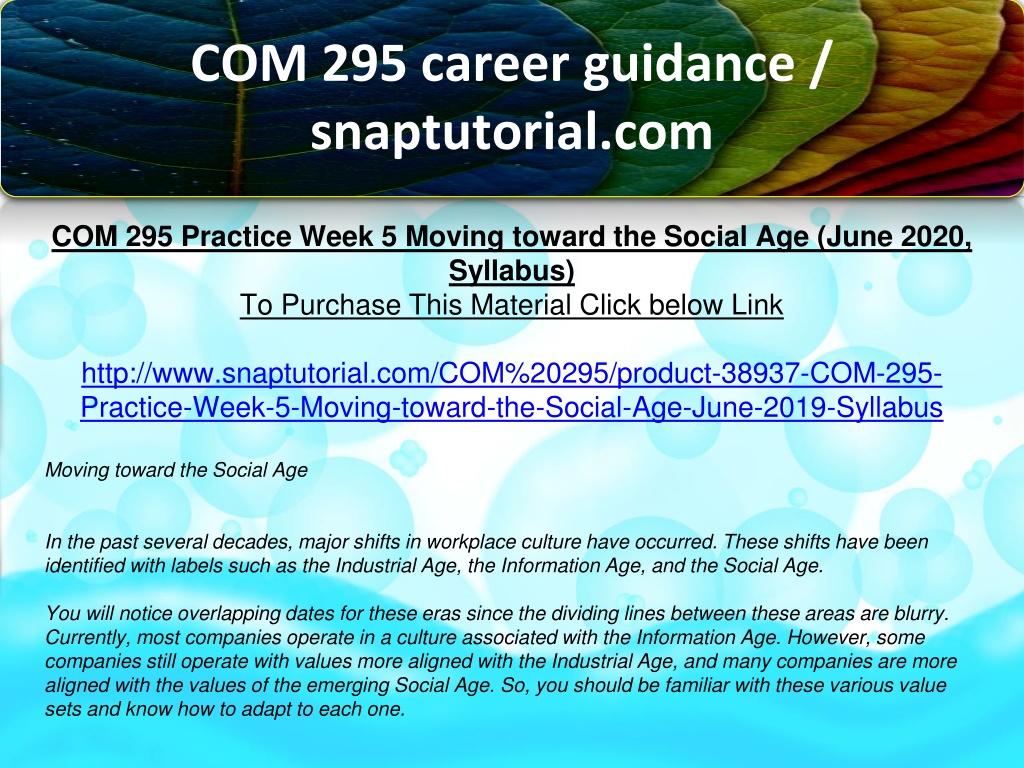 COM 295 career guidance / snaptutorial.com

COM 295 Practice Week 5 Moving toward the Social Age (June 2020, Syllabus)
To Purchase This Material Click below Link

http://www.snaptutorial.com/COM%20295/product-38937-COM-295-Practice-Week-5-Moving-toward-the-Social-Age-June-2019-Syllabus

Moving toward the Social Age

In the past several decades, major shifts in workplace culture have occurred. These shifts have been identified with labels such as the Industrial Age, the Information Age, and the Social Age.

You will notice overlapping dates for these eras since the dividing lines between these areas are blurry. Currently, most companies operate in a culture associated with the Information Age. However, some companies still operate with values more aligned with the Industrial Age, and many companies are more aligned with the values of the emerging Social Age. So, you should be familiar with these various value sets and know how to adapt to each one.